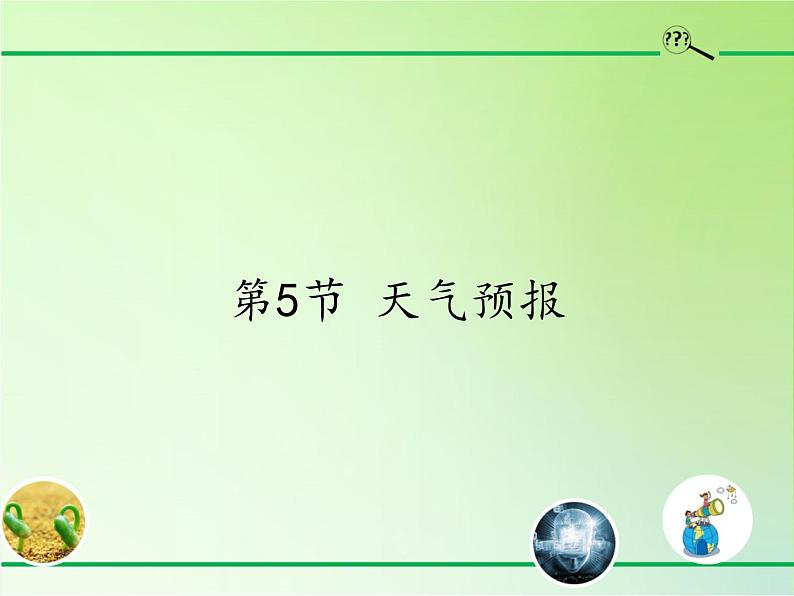 ???

第5节 天气预报